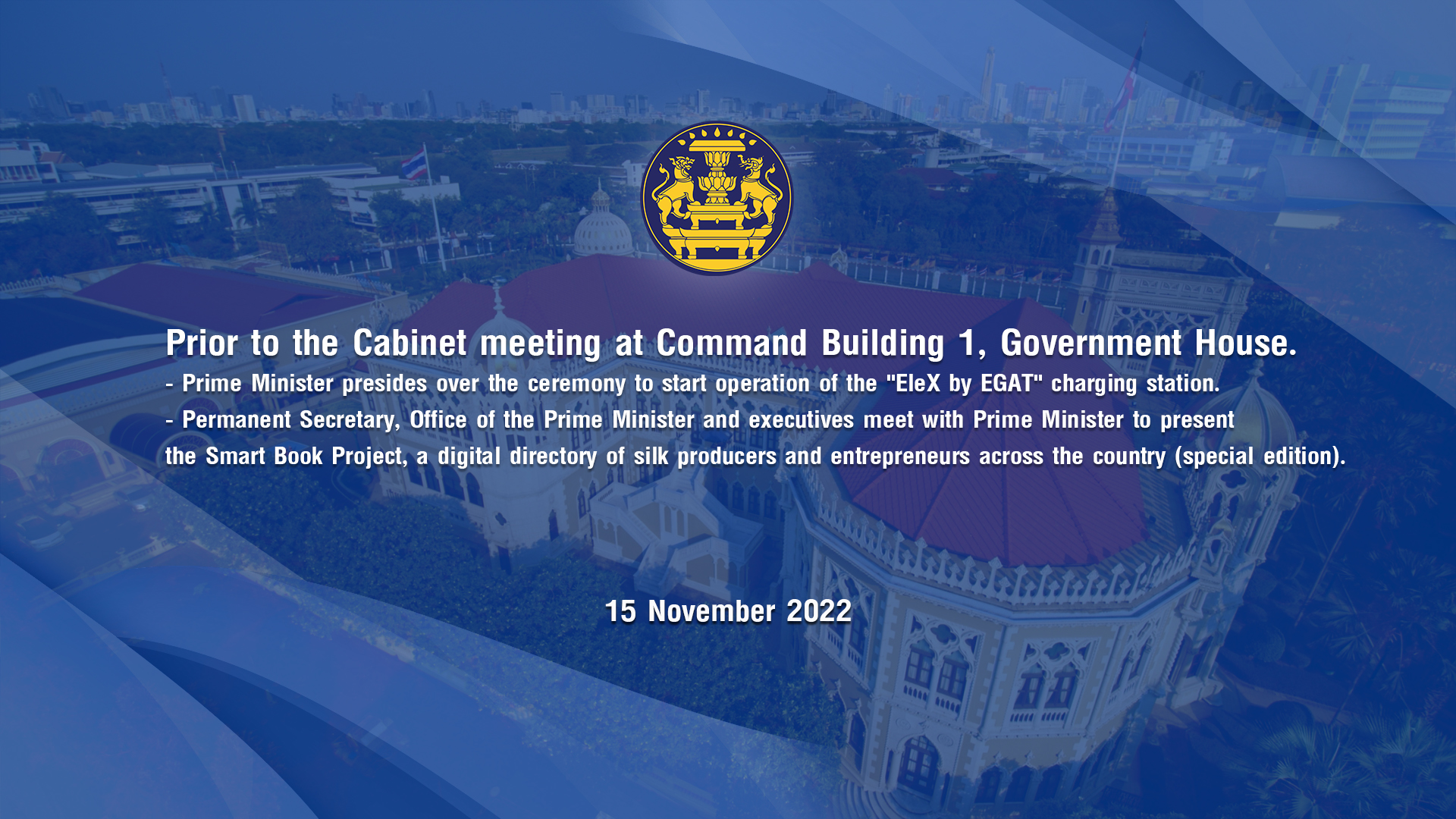 Prior to the Cabinet meeting at Command Building 1, Government House.

- Prime Minister presides over the ceremony to start operation of the "EleX by EGAT" charging station.

- Permanent Secretary, Office of the Prime Minister and executives meet with Prime Minister to present the Smart Book Project, a digital directory of silk producers and entrepreneurs across the country (special edition).

15 November 2022